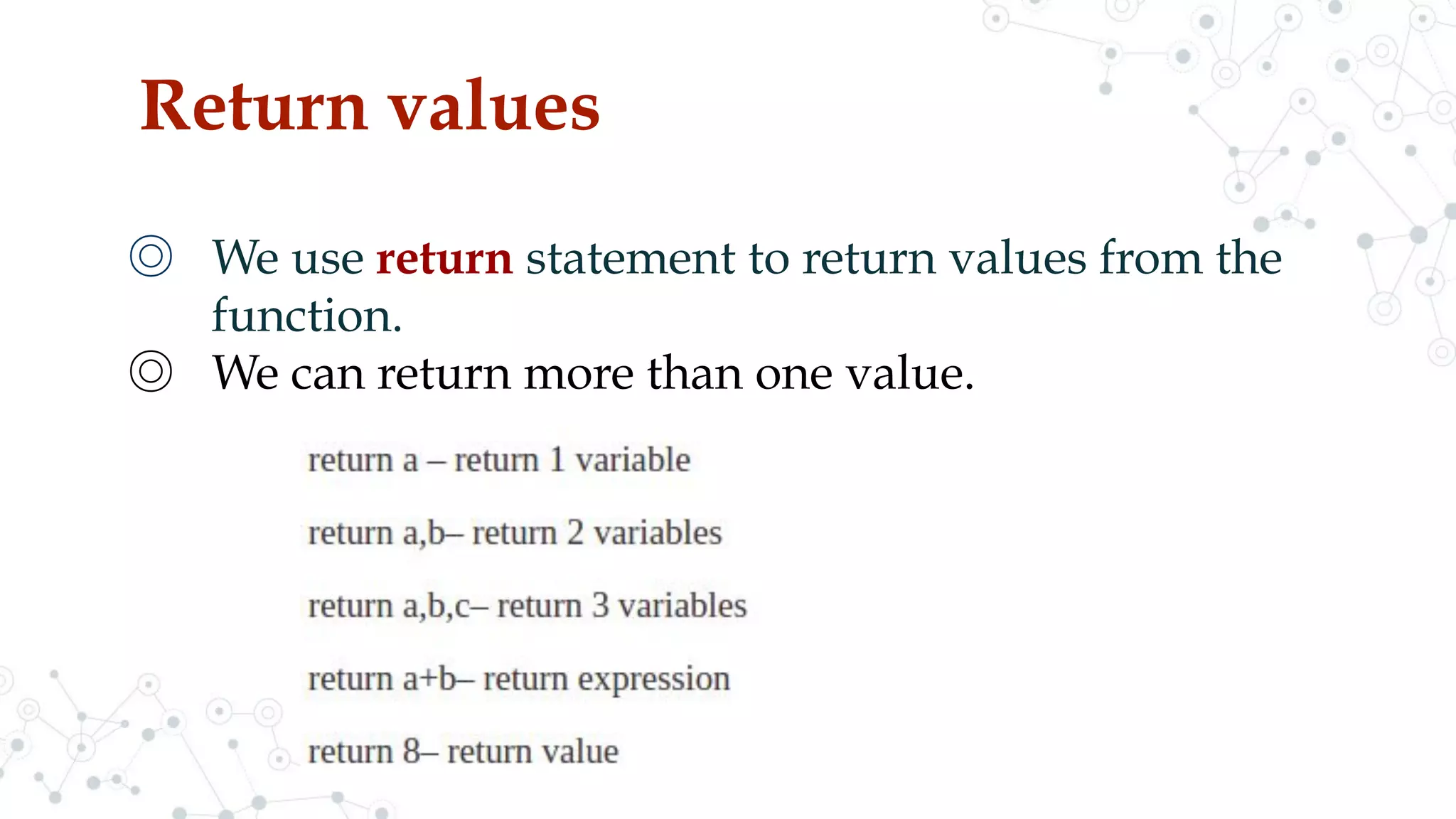 Return values

◎ We use return statement to return values from the function.
◎ We can return more than one value.

return a – return 1 variable

return a,b– return 2 variables

return a,b,c– return 3 variables

return a+b– return expression

return 8– return value